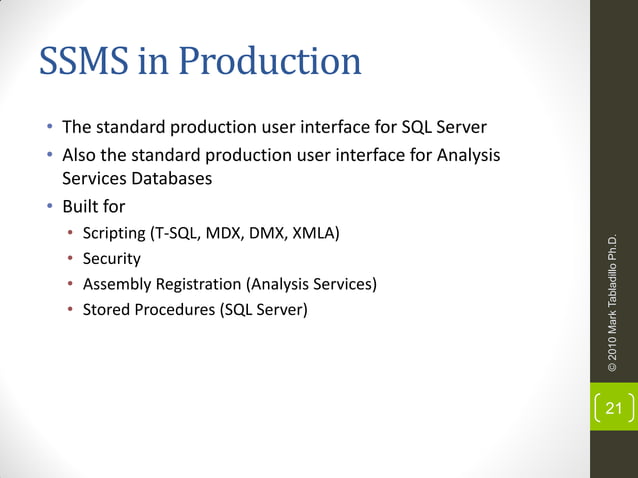 SSMS in Production

• The standard production user interface for SQL Server
• Also the standard production user interface for Analysis Services Databases
• Built for
  • Scripting (T-SQL, MDX, DMX, XMLA)
  • Security
  • Assembly Registration (Analysis Services)
  • Stored Procedures (SQL Server)

© 2010 Mark Tabladillo Ph.D.

21